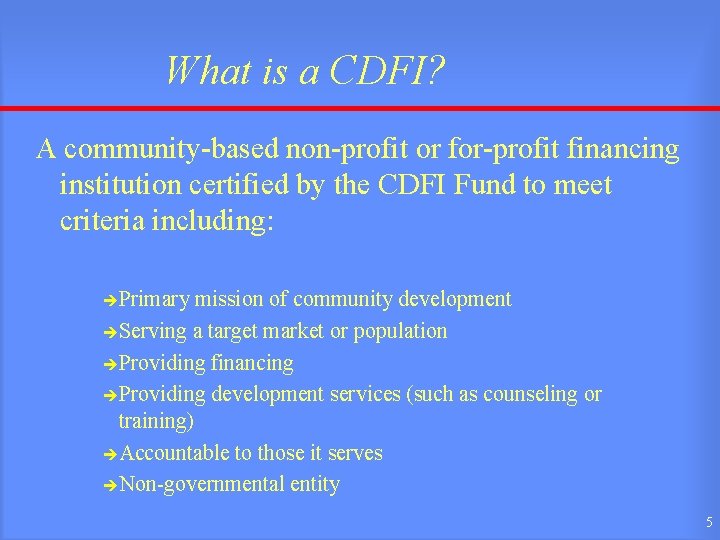 What is a CDFI?

A community-based non-profit or for-profit financing institution certified by the CDFI Fund to meet criteria including:

➔Primary mission of community development
➔Serving a target market or population
➔Providing financing
➔Providing development services (such as counseling or training)
➔Accountable to those it serves
➔Non-governmental entity

5